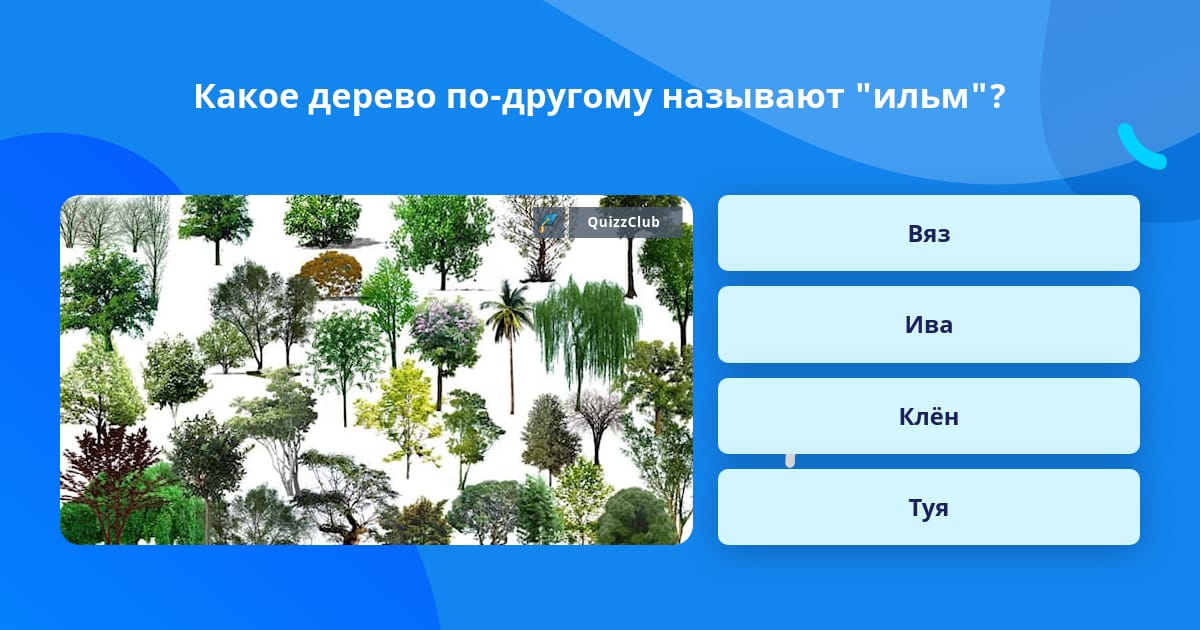 Какое дерево по-другому называют "ильм"?

QuizzClub

Вяз

Ива

Клён

Туя